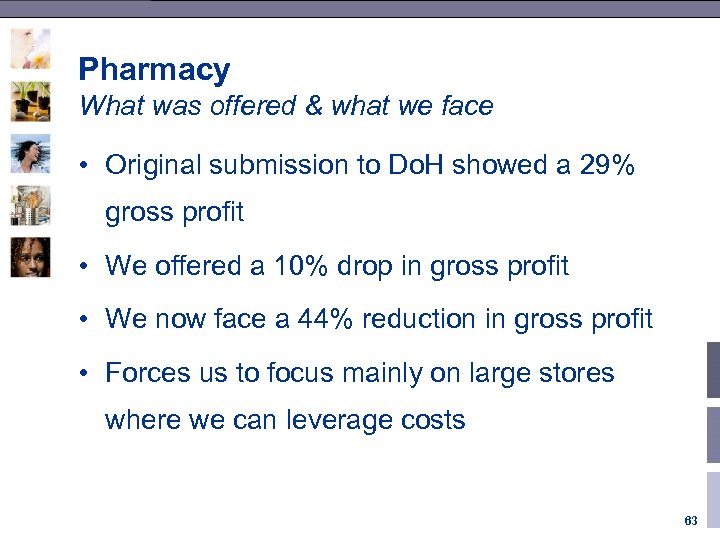 Pharmacy
What was offered & what we face

• Original submission to DoH showed a 29% gross profit

• We offered a 10% drop in gross profit

• We now face a 44% reduction in gross profit

• Forces us to focus mainly on large stores where we can leverage costs

63